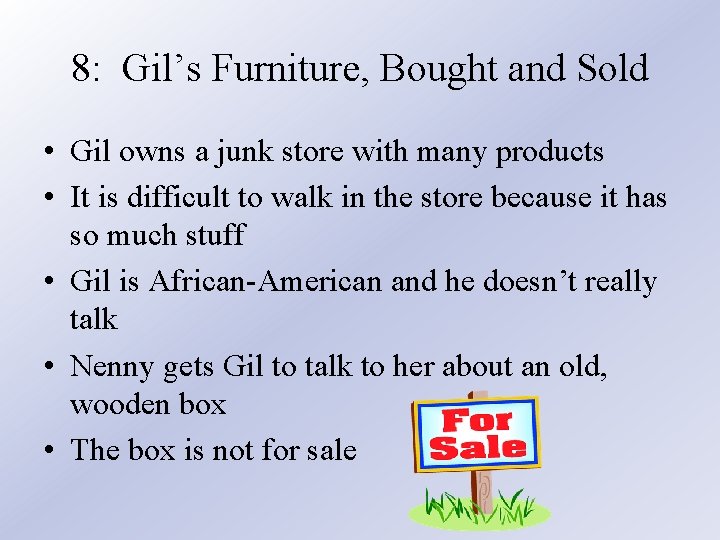 8: Gil’s Furniture, Bought and Sold

• Gil owns a junk store with many products
• It is difficult to walk in the store because it has so much stuff
• Gil is African-American and he doesn’t really talk
• Nenny gets Gil to talk to her about an old, wooden box
• The box is not for sale

For Sale